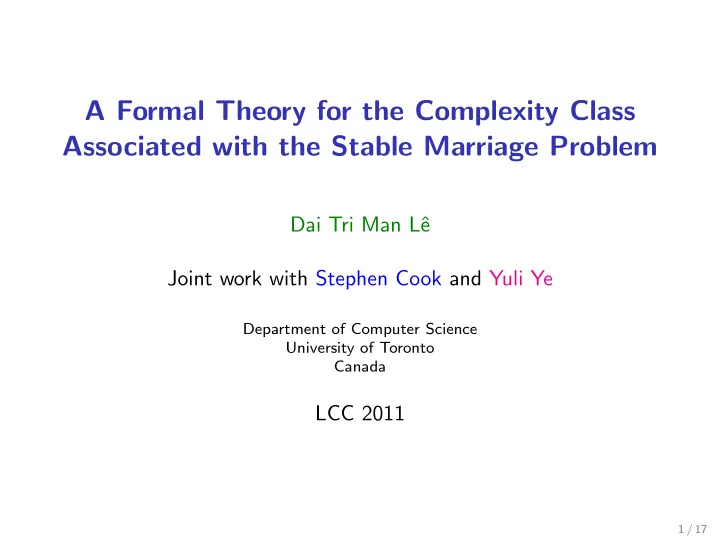 A Formal Theory for the Complexity Class Associated with the Stable Marriage Problem

Dai Tri Man Lê

Joint work with Stephen Cook and Yuli Ye

Department of Computer Science
University of Toronto
Canada

LCC 2011

1 / 17